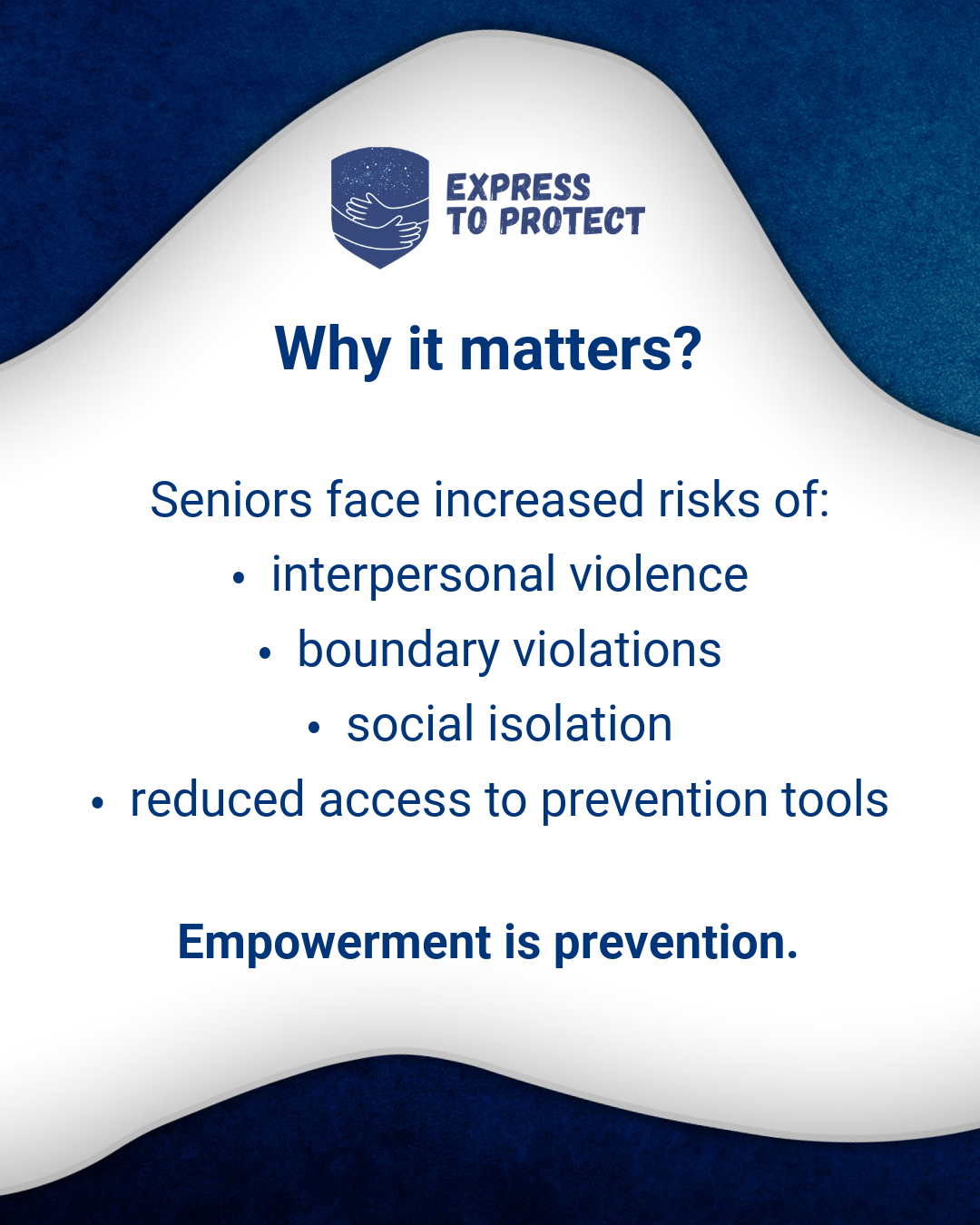 EXPRESS TO PROTECT

Why it matters?

Seniors face increased risks of:
• interpersonal violence
• boundary violations
• social isolation
• reduced access to prevention tools

Empowerment is prevention.